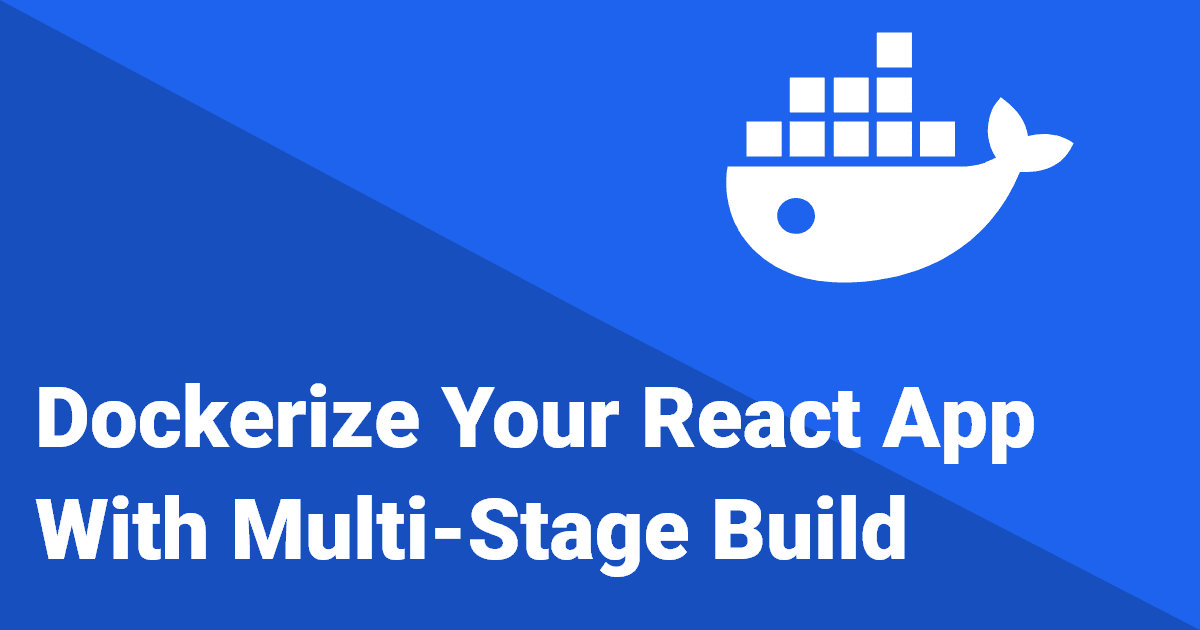 Dockerize Your React App With Multi-Stage Build